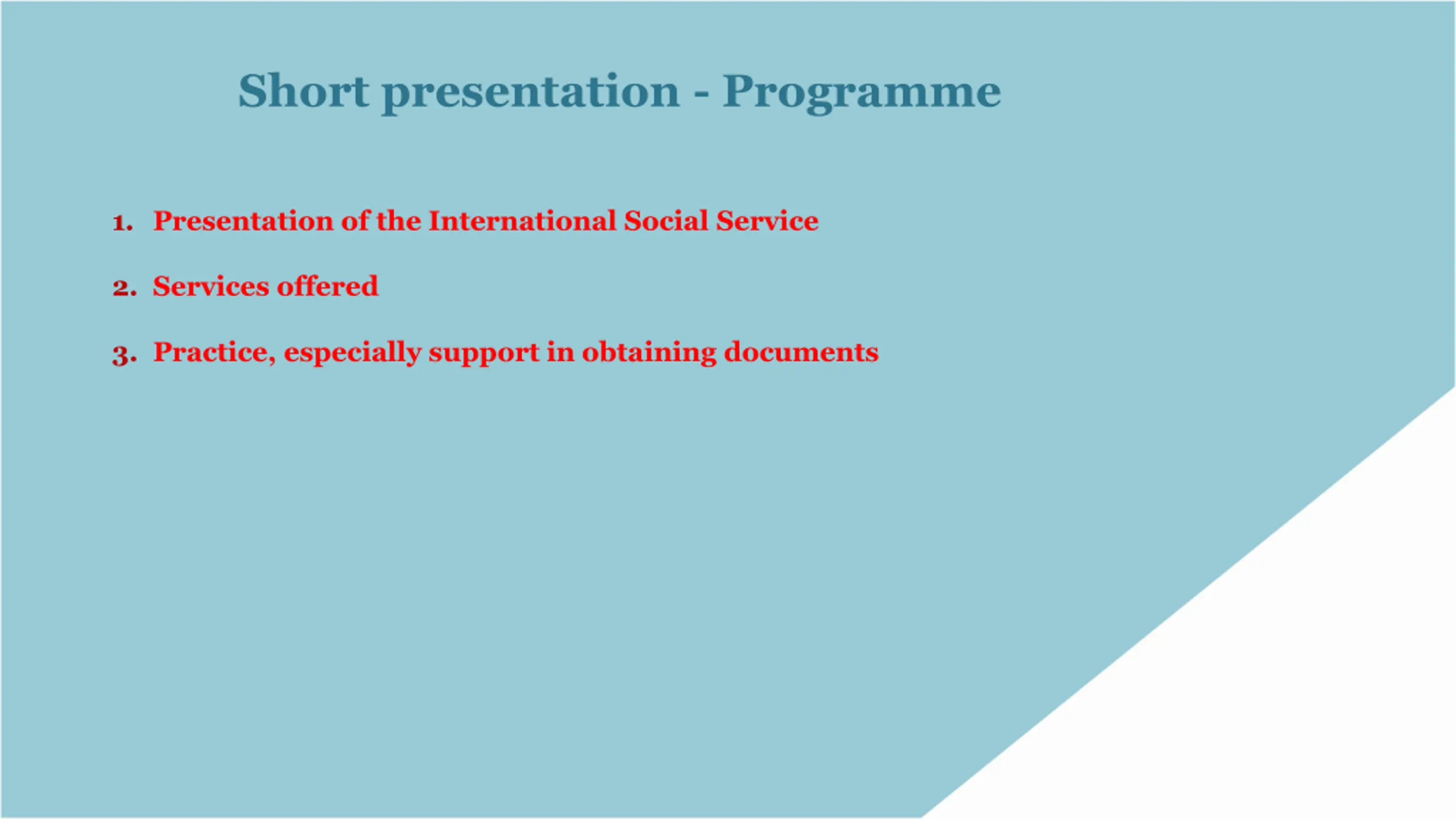 Short presentation - Programme

1. Presentation of the International Social Service

2. Services offered

3. Practice, especially support in obtaining documents